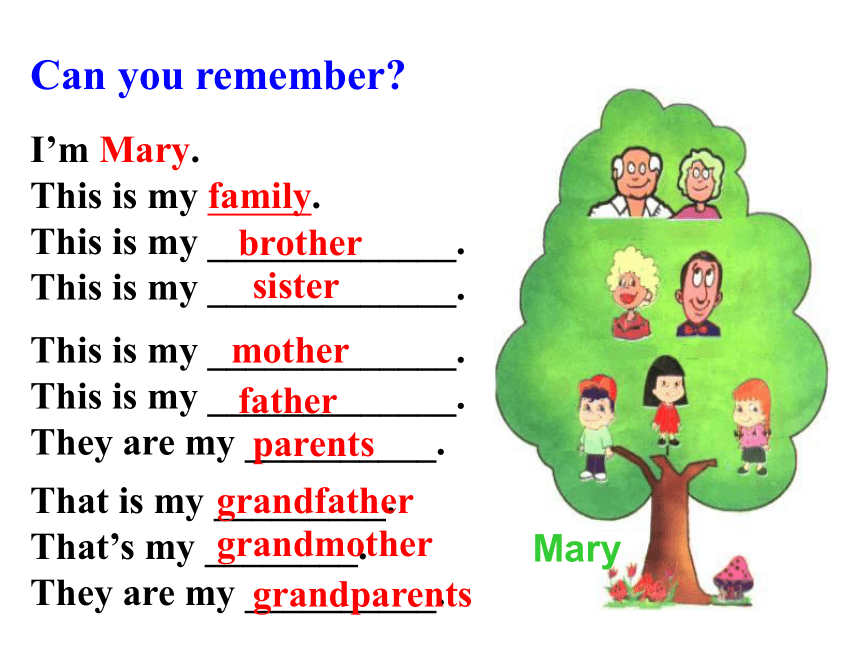 Can you remember?

I’m Mary.
This is my family.
This is my brother.
This is my sister.

This is my mother.
This is my father.
They are my parents.

That is my grandfather.
That’s my grandmother.
They are my grandparents.

Mary